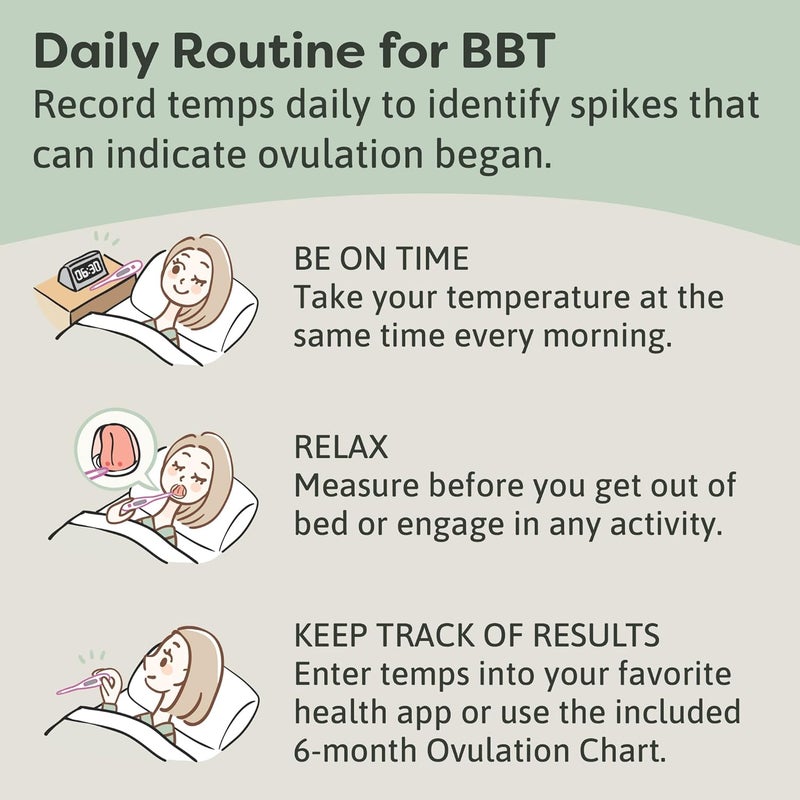 Daily Routine for BBT
Record temps daily to identify spikes that can indicate ovulation began.

06:30

BE ON TIME
Take your temperature at the same time every morning.

RELAX
Measure before you get out of bed or engage in any activity.

KEEP TRACK OF RESULTS
Enter temps into your favorite health app or use the included 6-month Ovulation Chart.